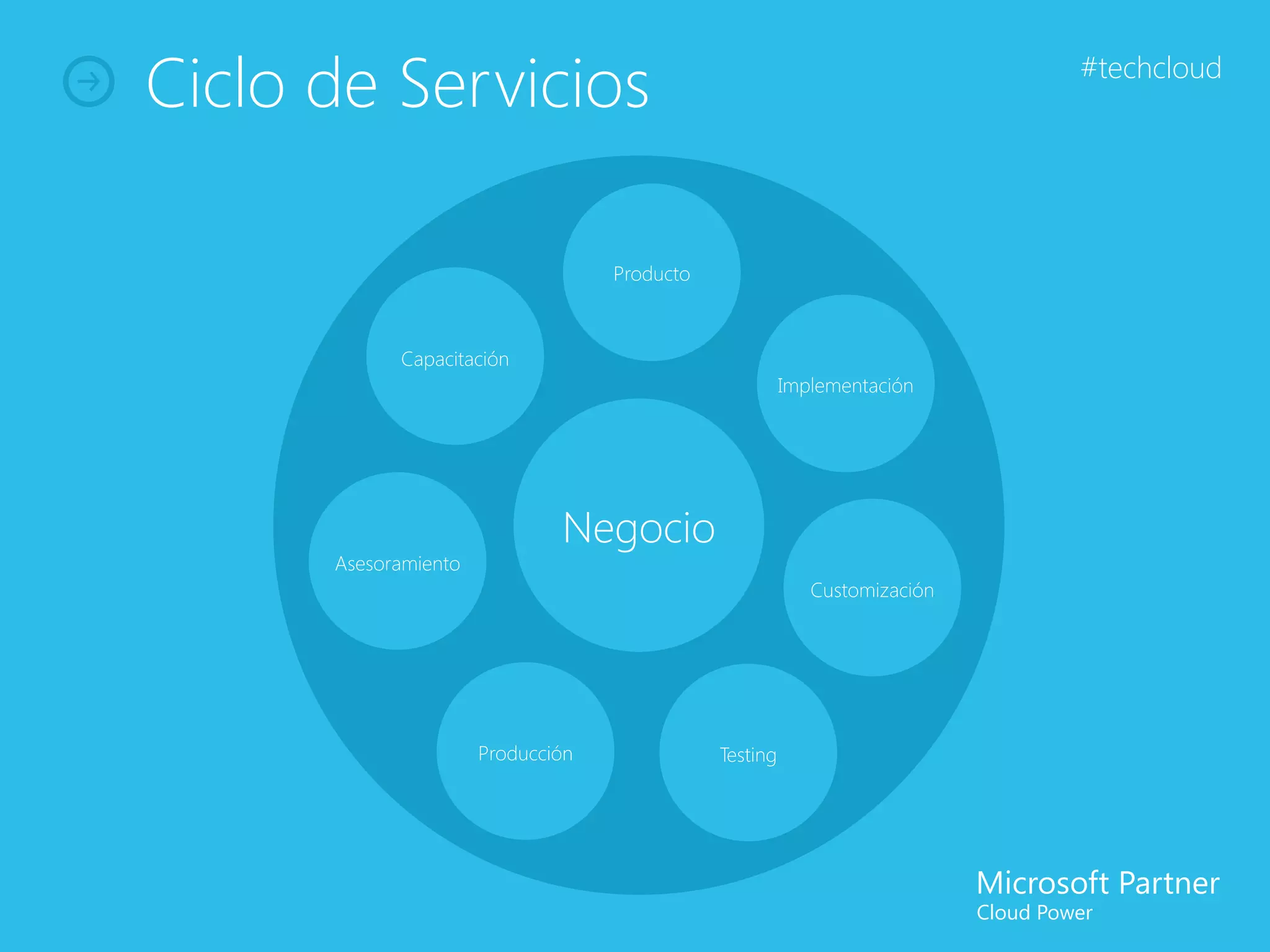 Ciclo de Servicios

#techcloud

Producto

Capacitación

Implementación

Negocio

Asesoramiento

Customización

Producción

Testing

Microsoft Partner
Cloud Power